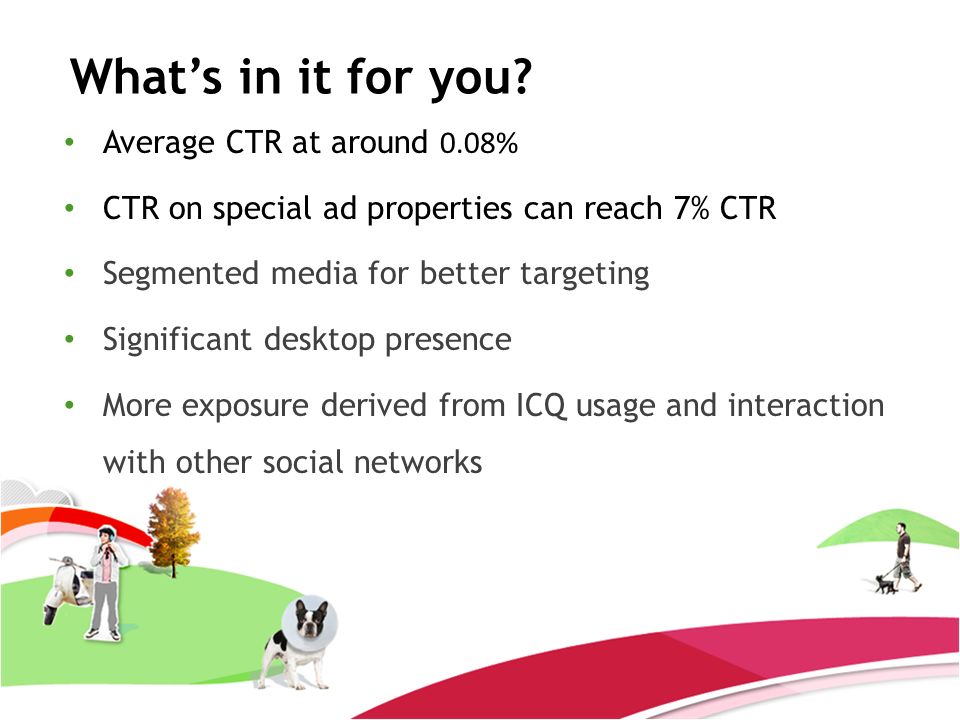 What's in it for you?

• Average CTR at around 0.08%
• CTR on special ad properties can reach 7% CTR
• Segmented media for better targeting
• Significant desktop presence
• More exposure derived from ICQ usage and interaction with other social networks